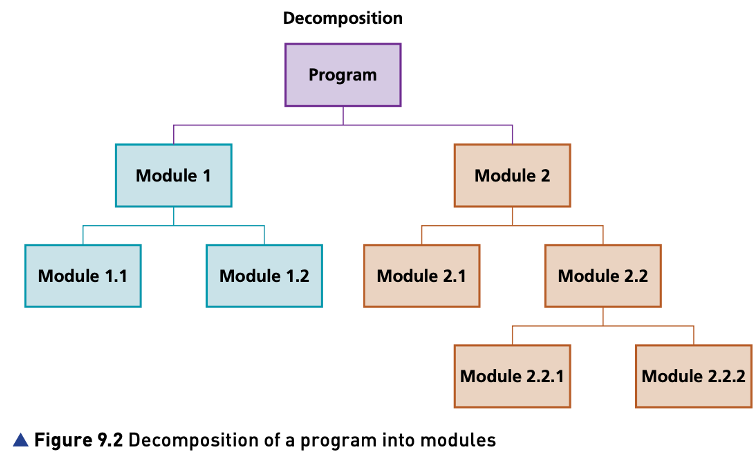 Decomposition

Program

Module 1

Module 2

Module 1.1

Module 1.2

Module 2.1

Module 2.2

Module 2.2.1

Module 2.2.2

▲ Figure 9.2 Decomposition of a program into modules